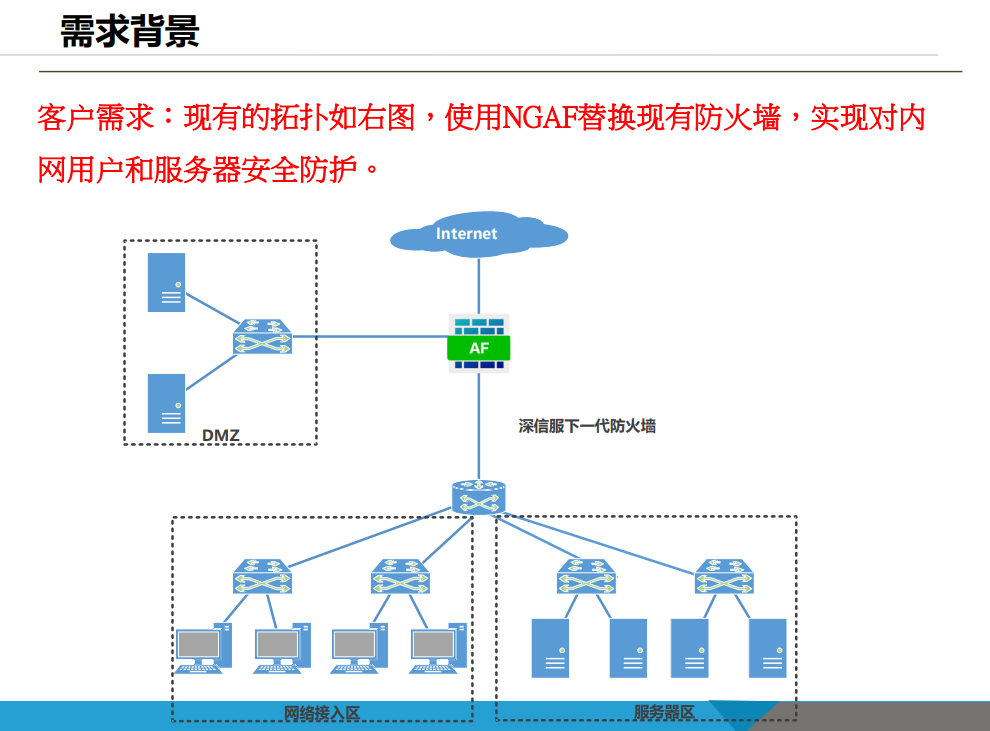 需求背景

客户需求：现有的拓扑如右图，使用NGAF替换现有防火墙，实现对内网用户和服务器安全防护。

Internet

AF

DMZ

深信服下一代防火墙

网络接入区

服务器区